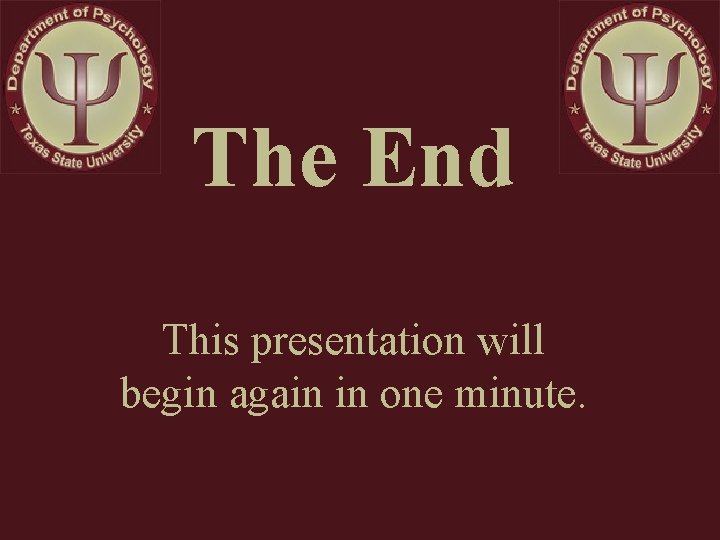 Department of Psychology
Ψ
Texas State University

Department of Psychology
Ψ
Texas State University

The End

This presentation will begin again in one minute.